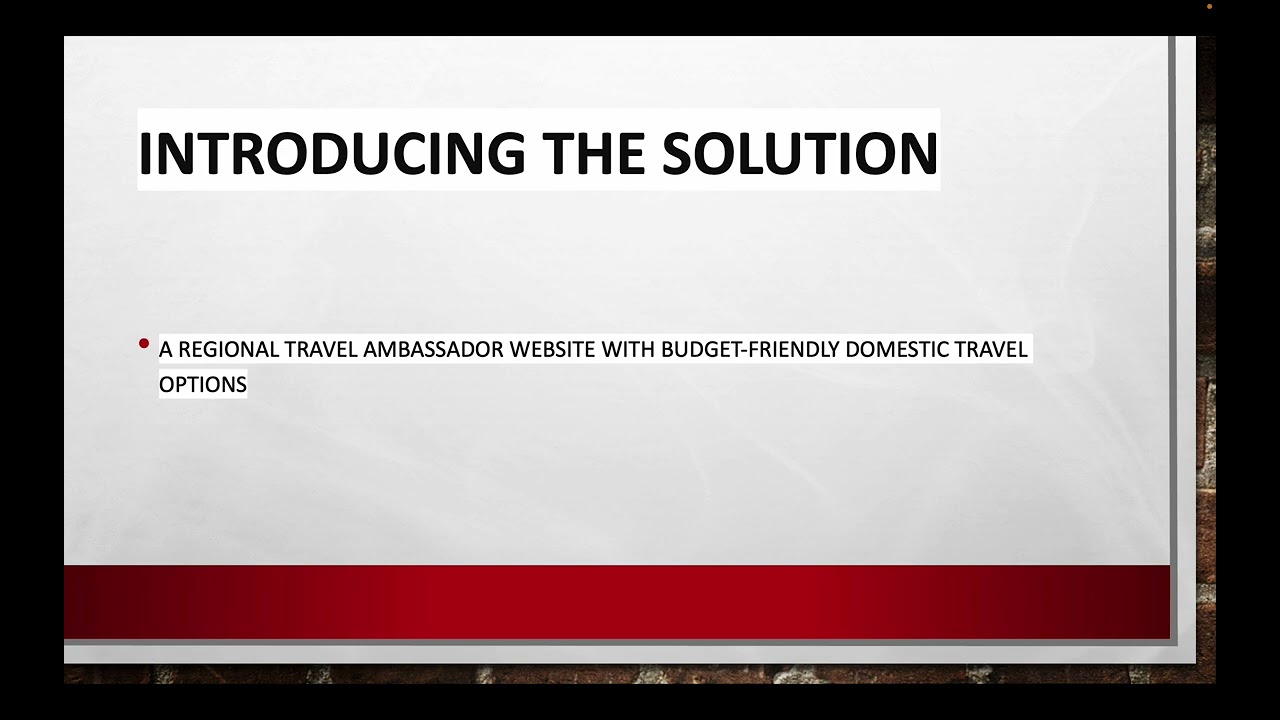 INTRODUCING THE SOLUTION

• A REGIONAL TRAVEL AMBASSADOR WEBSITE WITH BUDGET-FRIENDLY DOMESTIC TRAVEL OPTIONS